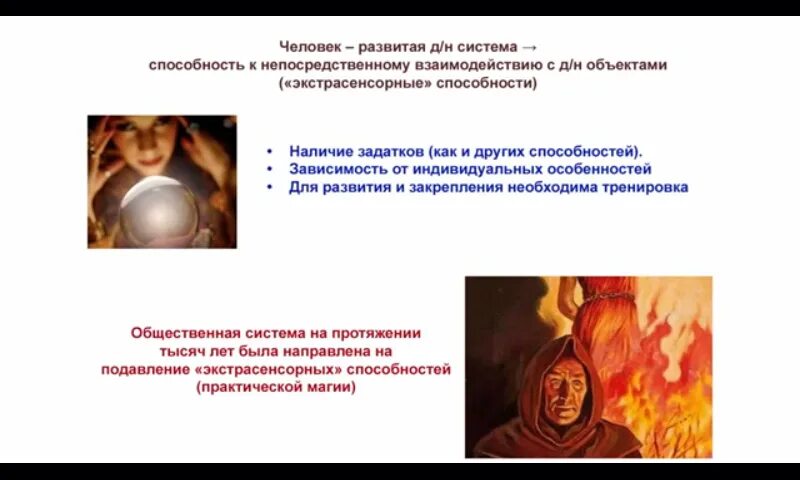 Человек – развитая д/н система →
способность к непосредственному взаимодействию с д/н объектами
(«экстрасенсорные» способности)

• Наличие задатков (как и других способностей).
• Зависимость от индивидуальных особенностей
• Для развития и закрепления необходима тренировка

Общественная система на протяжении тысяч лет была направлена на подавление «экстрасенсорных» способностей (практической магии)